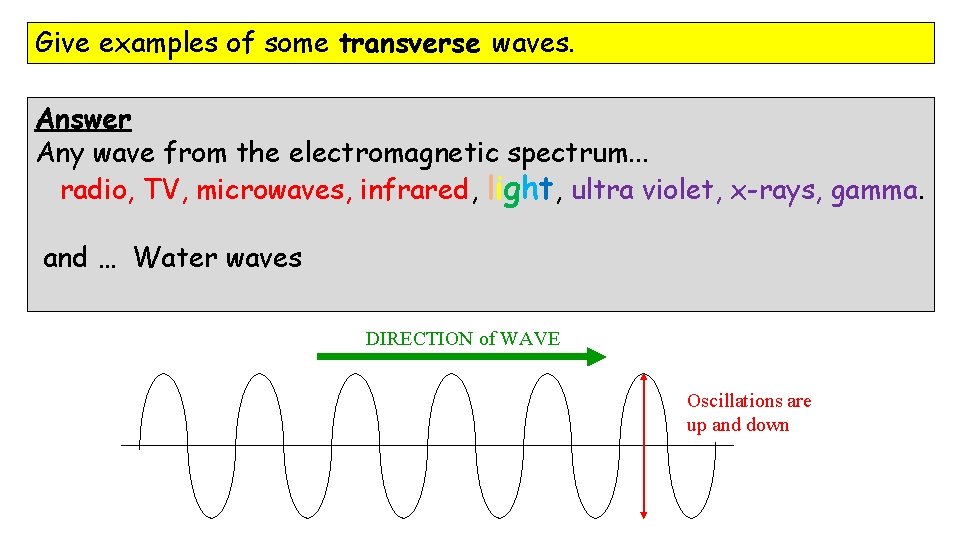 Give examples of some transverse waves.

Answer
Any wave from the electromagnetic spectrum...
radio, TV, microwaves, infrared, light, ultra violet, x-rays, gamma.

and … Water waves

DIRECTION of WAVE

Oscillations are up and down